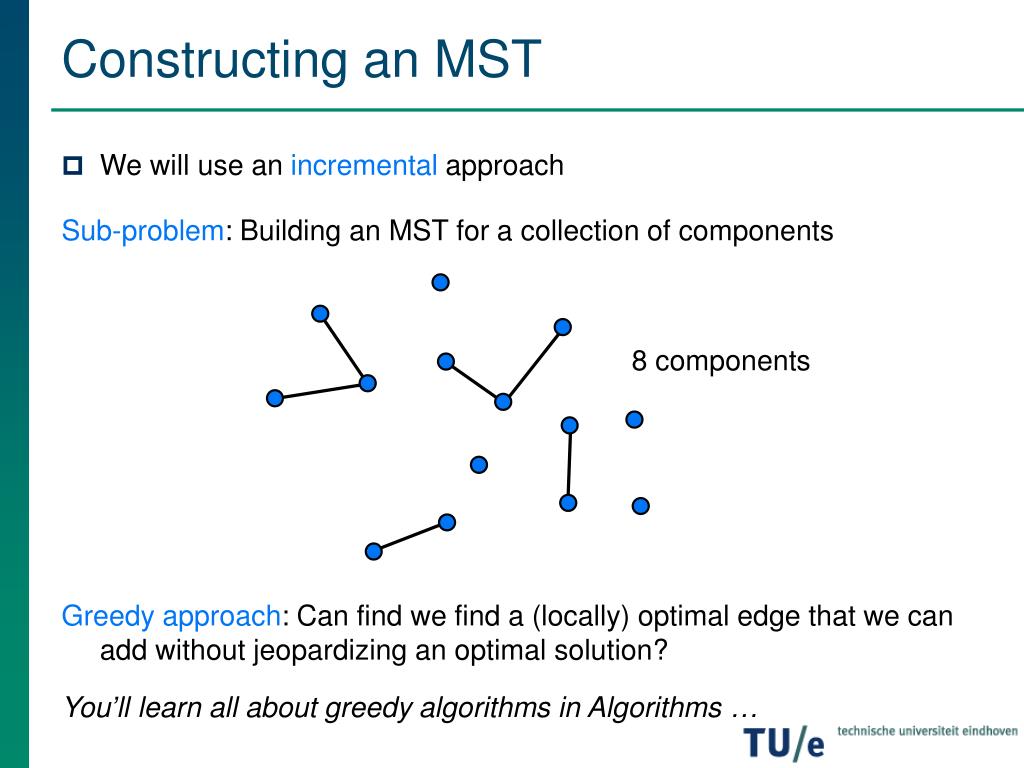 Constructing an MST

We will use an incremental approach

Sub-problem: Building an MST for a collection of components

8 components

Greedy approach: Can find we find a (locally) optimal edge that we can add without jeopardizing an optimal solution?

You'll learn all about greedy algorithms in Algorithms …

TU/e technische universiteit eindhoven